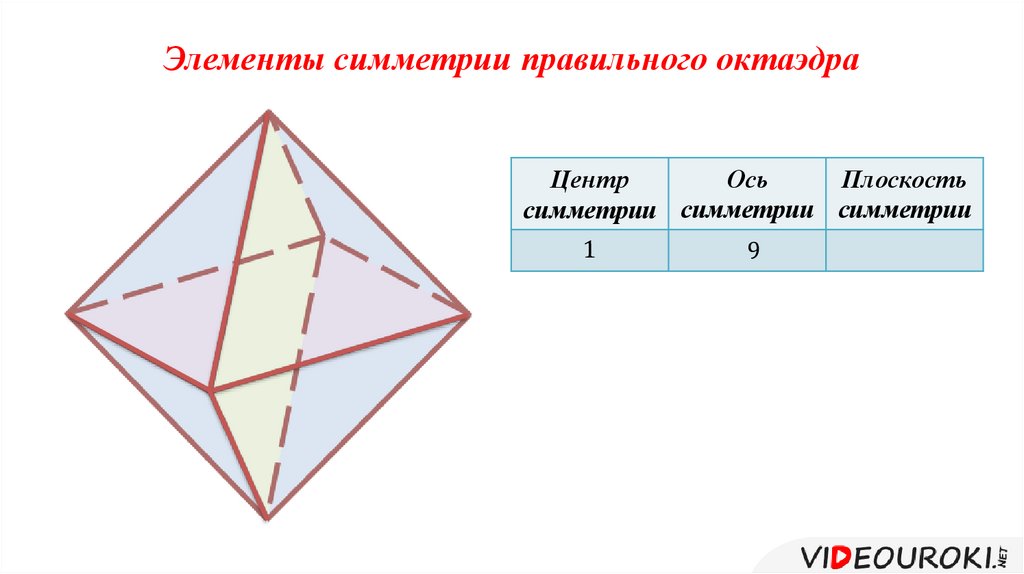 Элементы симметрии правильного октаэдра

| Центр симметрии | Ось симметрии | Плоскость симметрии |
|---|---|---|
| 1 | 9 | |

VIDEOUROKI.NET